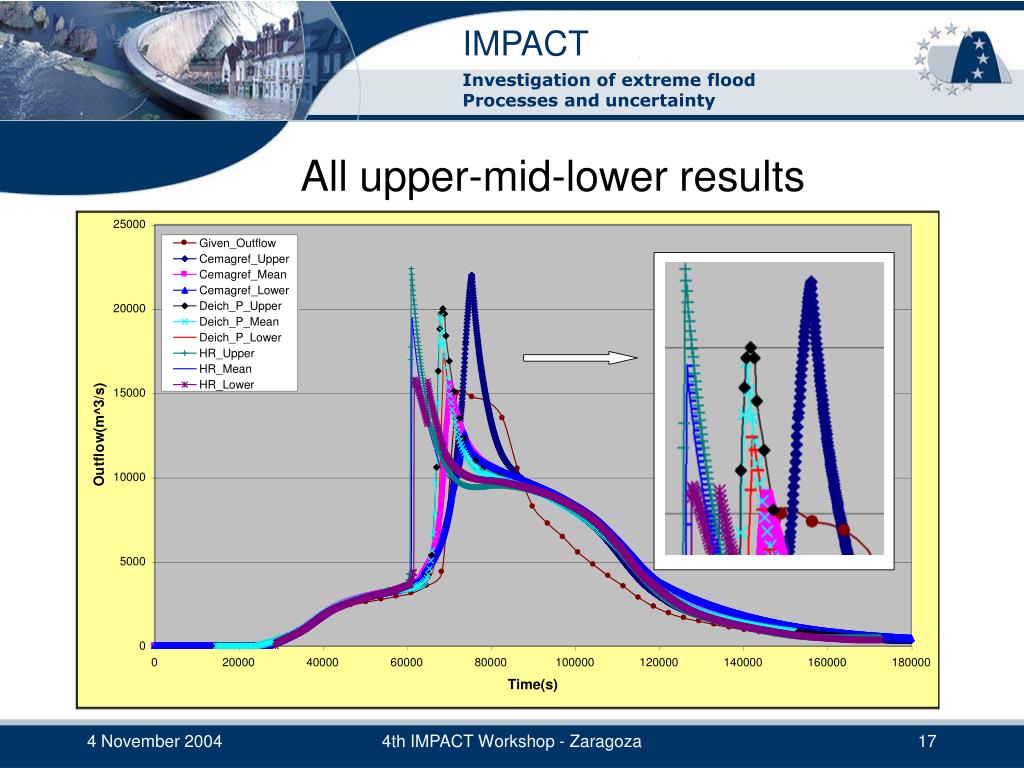 IMPACT

Investigation of extreme flood Processes and uncertainty

All upper-mid-lower results

25000
20000
15000
10000
5000
0

Outflow(m^3/s)

Given_Outflow
Cemagref_Upper
Cemagref_Mean
Cemagref_Lower
Deich_P_Upper
Deich_P_Mean
Deich_P_Lower
HR_Upper
HR_Mean
HR_Lower

0 20000 40000 60000 80000 100000 120000 140000 160000 180000

Time(s)

4 November 2004

4th IMPACT Workshop - Zaragoza

17